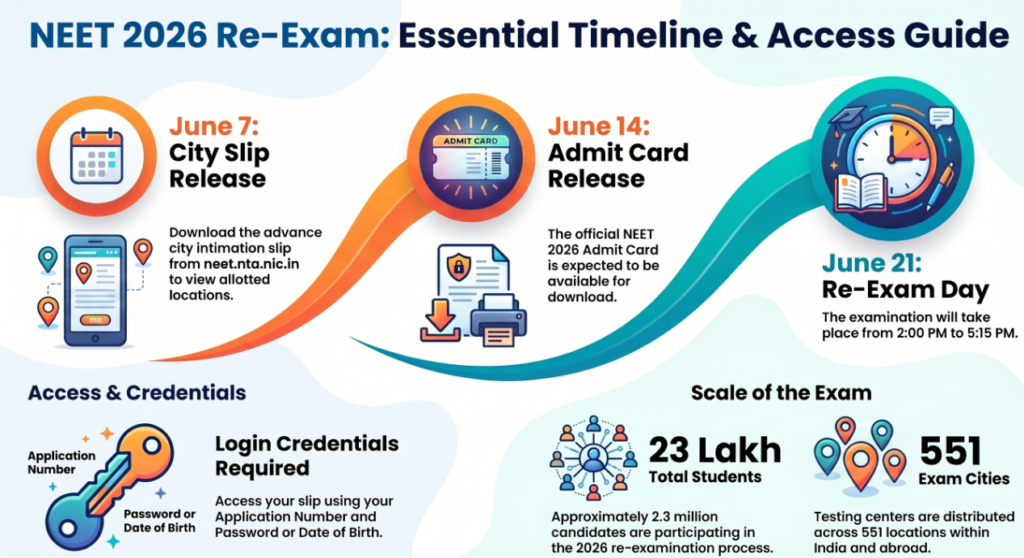 NEET 2026 Re-Exam: Essential Timeline & Access Guide

June 7:
City Slip Release

Download the advance city intimation slip from neet.nta.nic.in to view allotted locations.

ADMIT CARD

June 14:
Admit Card Release

The official NEET 2026 Admit Card is expected to be available for download.

June 21:
Re-Exam Day

The examination will take place from 2:00 PM to 5:15 PM.

Access & Credentials

Application Number

Password or Date of Birth

Login Credentials Required

Access your slip using your Application Number and Password or Date of Birth.

Scale of the Exam

23 Lakh
Total Students

Approximately 2.3 million candidates are participating in the 2026 re-examination process.

551
Exam Cities

Testing centers are distributed across 551 locations within India and abroad.